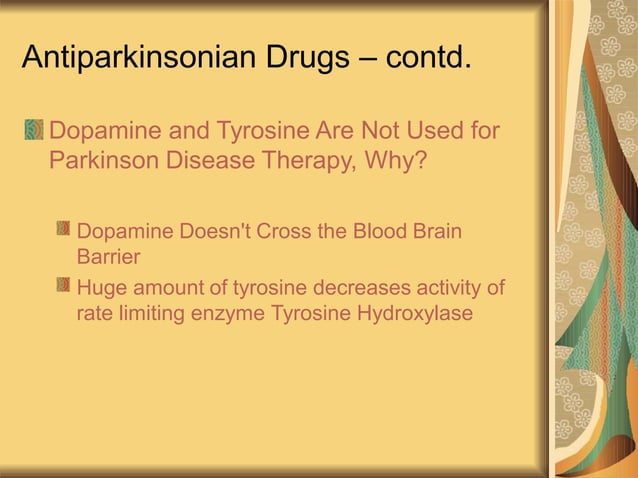 Antiparkinsonian Drugs – contd.

Dopamine and Tyrosine Are Not Used for Parkinson Disease Therapy, Why?

Dopamine Doesn't Cross the Blood Brain Barrier

Huge amount of tyrosine decreases activity of rate limiting enzyme Tyrosine Hydroxylase